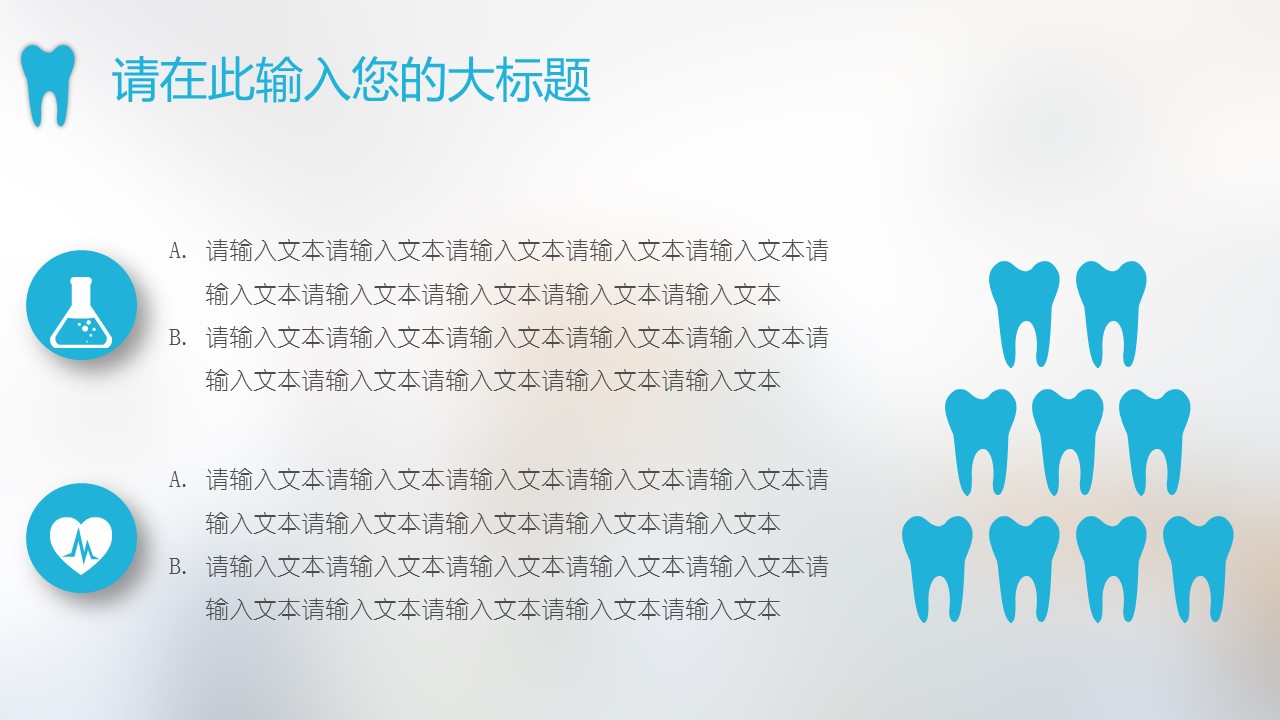 请在此输入您的大标题

A. 请输入文本请输入文本请输入文本请输入文本请输入文本请输入文本请输入文本请输入文本请输入文本请输入文本
B. 请输入文本请输入文本请输入文本请输入文本请输入文本请输入文本请输入文本请输入文本请输入文本请输入文本

A. 请输入文本请输入文本请输入文本请输入文本请输入文本请输入文本请输入文本请输入文本请输入文本请输入文本
B. 请输入文本请输入文本请输入文本请输入文本请输入文本请输入文本请输入文本请输入文本请输入文本请输入文本